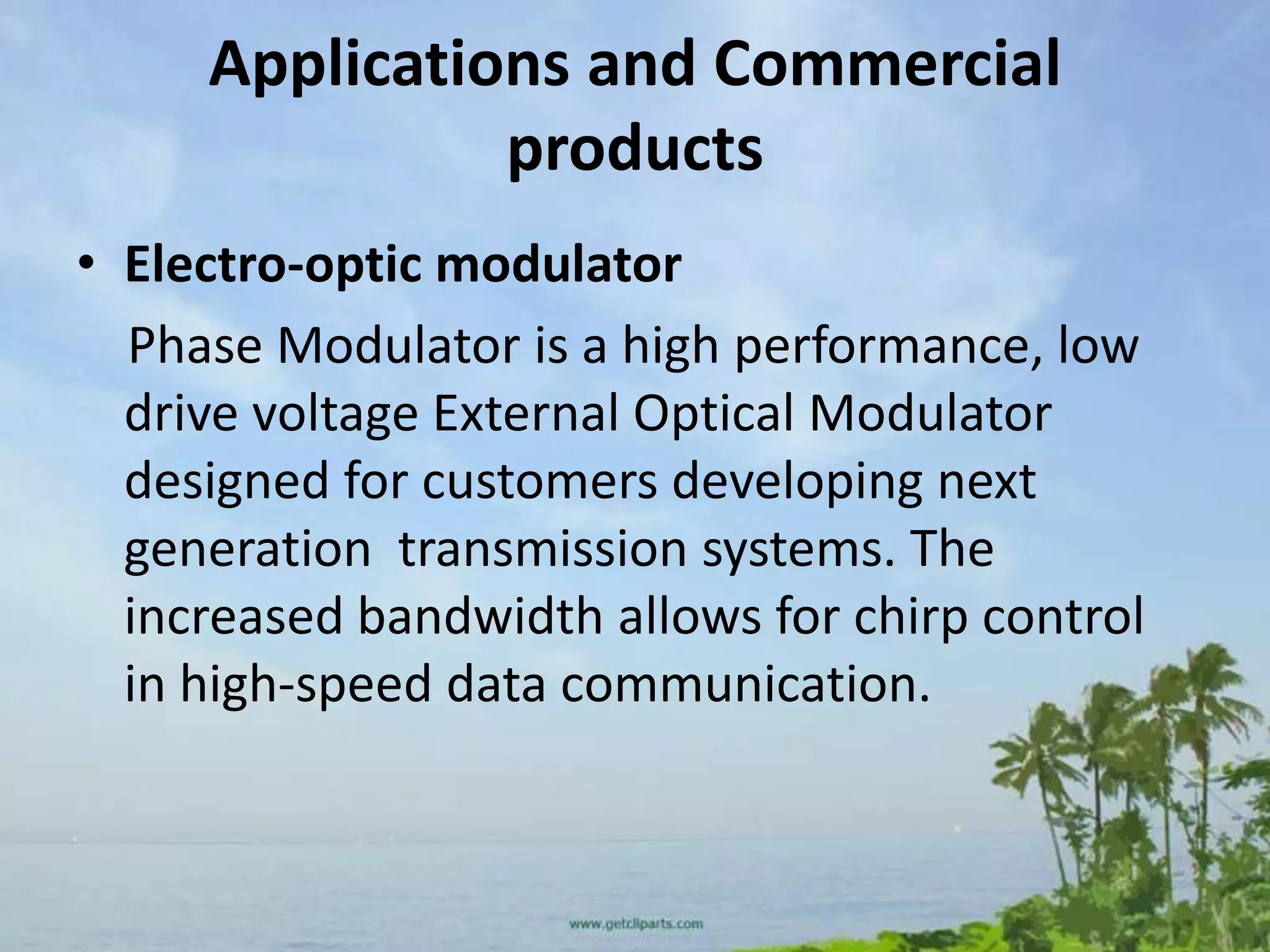 Applications and Commercial products

• Electro-optic modulator

Phase Modulator is a high performance, low drive voltage External Optical Modulator designed for customers developing next generation  transmission systems. The increased bandwidth allows for chirp control in high-speed data communication.

www.getcliparts.com